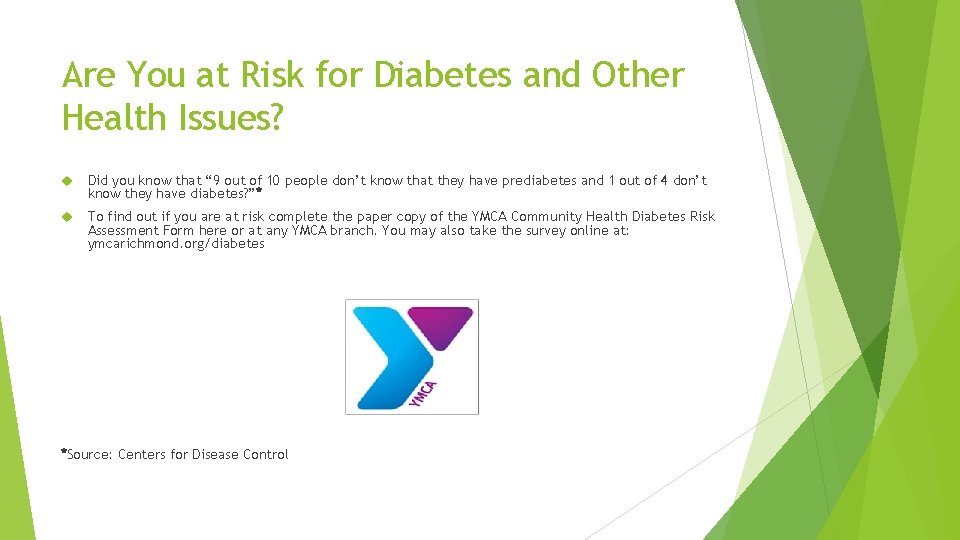 Are You at Risk for Diabetes and Other Health Issues?

Did you know that “9 out of 10 people don’t know that they have prediabetes and 1 out of 4 don’t know they have diabetes?”*

To find out if you are at risk complete the paper copy of the YMCA Community Health Diabetes Risk Assessment Form here or at any YMCA branch. You may also take the survey online at: ymcarichmond.org/diabetes

YMCA

*Source: Centers for Disease Control